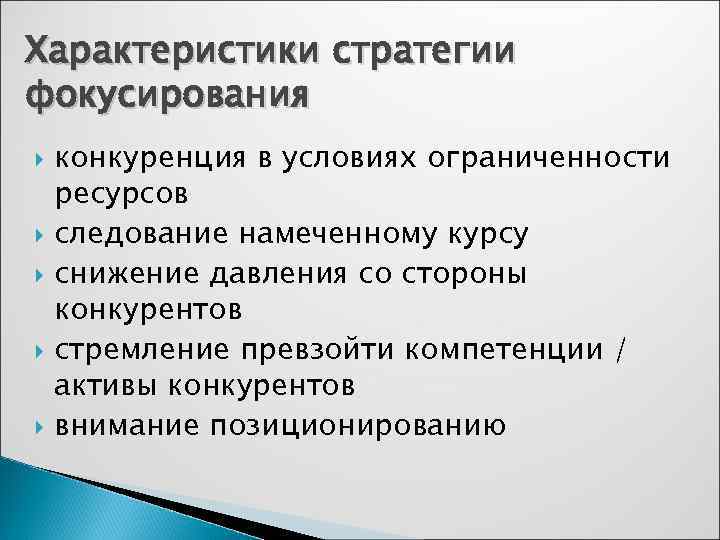 Характеристики стратегии фокусирования

конкуренция в условиях ограниченности ресурсов

следование намеченному курсу

снижение давления со стороны конкурентов

стремление превзойти компетенции / активы конкурентов

внимание позиционированию